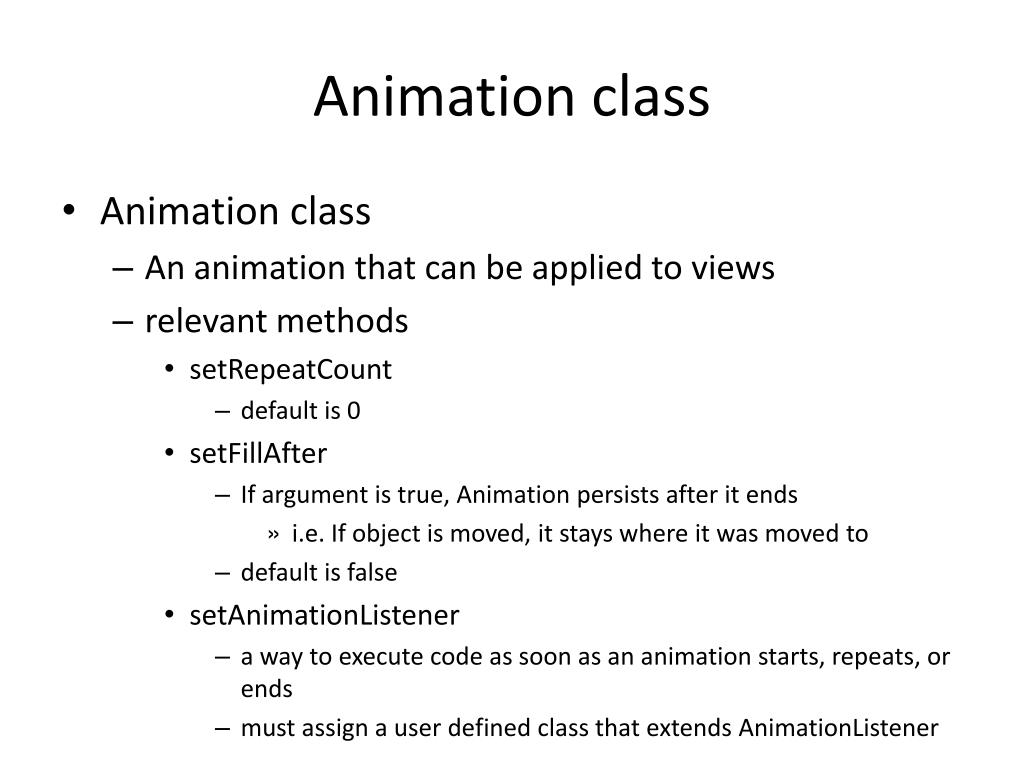 Animation class

• Animation class
– An animation that can be applied to views
– relevant methods
• setRepeatCount
– default is 0
• setFillAfter
– If argument is true, Animation persists after it ends
» i.e. If object is moved, it stays where it was moved to
– default is false
• setAnimationListener
– a way to execute code as soon as an animation starts, repeats, or ends
– must assign a user defined class that extends AnimationListener